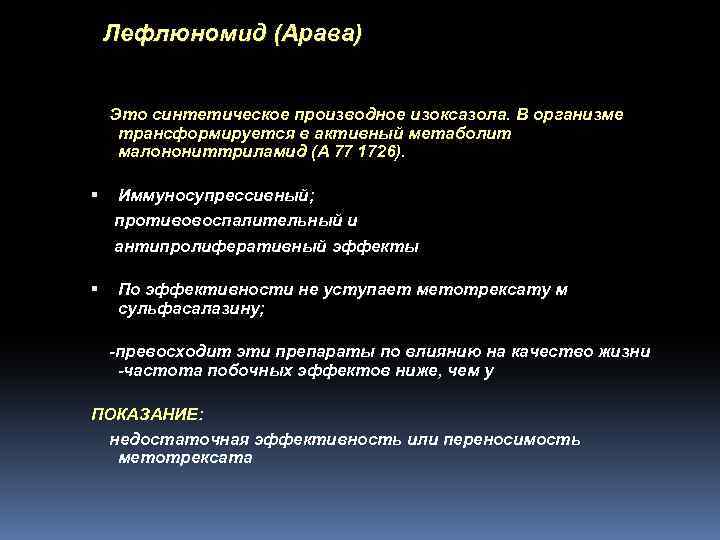 Лефлюномид (Арава)

Это синтетическое производное изоксазола. В организме трансформируется в активный метаболит малононитриламид (А 77 1726).

▪ Иммуносупрессивный;

противовоспалительный и

антипролиферативный эффекты

▪ По эффективности не уступает метотрексату м сульфасалазину;

-превосходит эти препараты по влиянию на качество жизни
-частота побочных эффектов ниже, чем у

ПОКАЗАНИЕ:

недостаточная эффективность или переносимость метотрексата